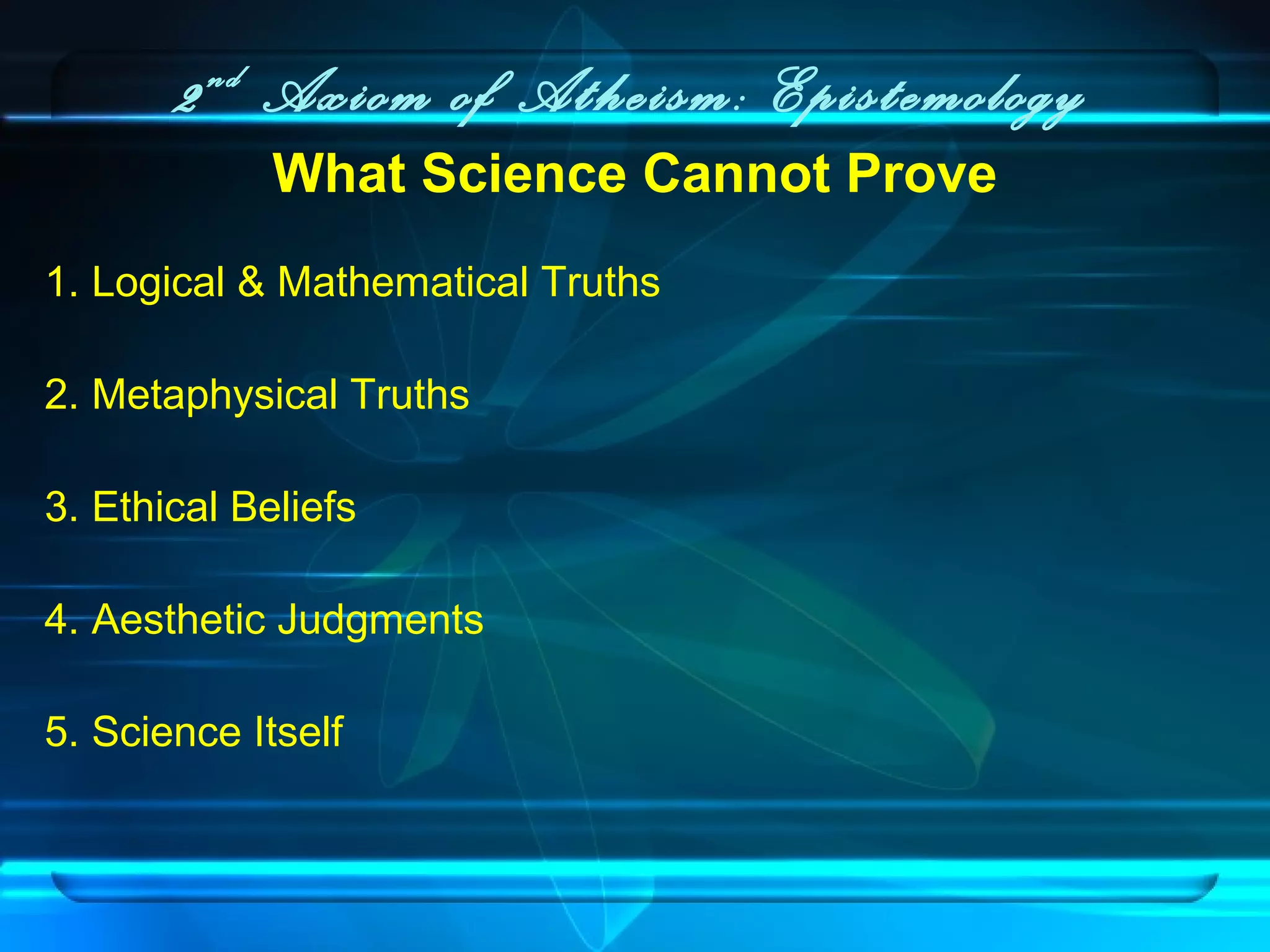 2nd Axiom of Atheism: Epistemology

What Science Cannot Prove

1. Logical & Mathematical Truths

2. Metaphysical Truths

3. Ethical Beliefs

4. Aesthetic Judgments

5. Science Itself